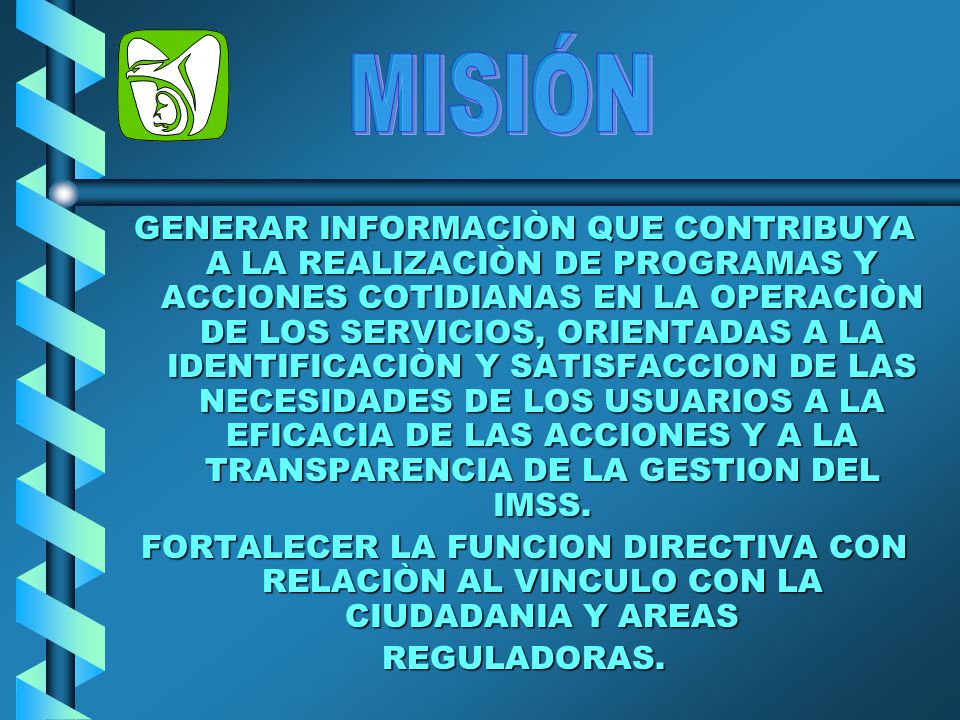 MISIÓN

GENERAR INFORMACIÒN QUE CONTRIBUYA A LA REALIZACIÒN DE PROGRAMAS Y ACCIONES COTIDIANAS EN LA OPERACIÒN DE LOS SERVICIOS, ORIENTADAS A LA IDENTIFICACIÒN Y SATISFACCION DE LAS NECESIDADES DE LOS USUARIOS A LA EFICACIA DE LAS ACCIONES Y A LA TRANSPARENCIA DE LA GESTION DEL IMSS.

FORTALECER LA FUNCION DIRECTIVA CON RELACIÒN AL VINCULO CON LA CIUDADANIA Y AREAS REGULADORAS.